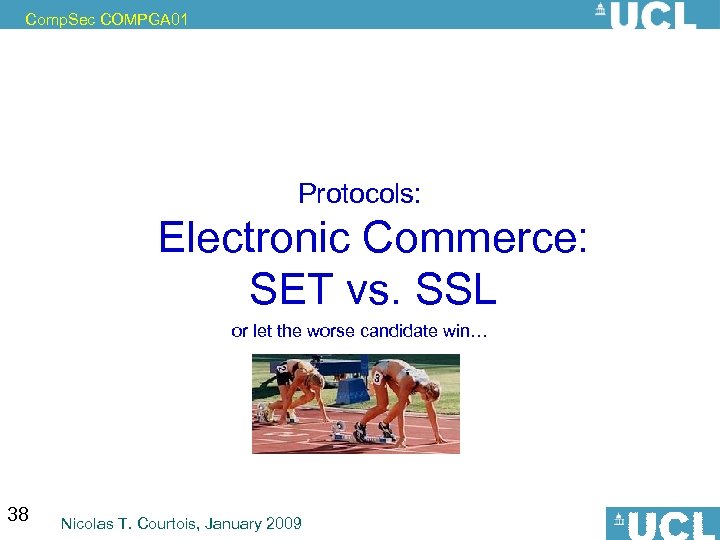 CompSec COMPGA01

UCL

Protocols:

Electronic Commerce: SET vs. SSL

or let the worse candidate win…

38

Nicolas T. Courtois, January 2009

UCL